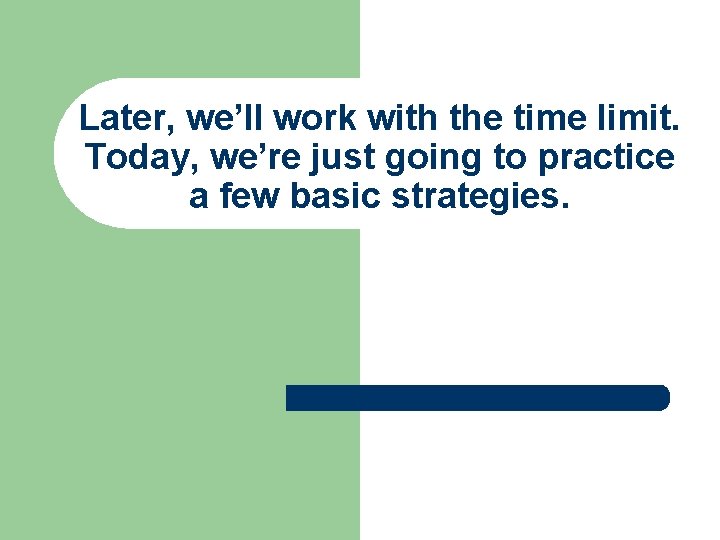 Later, we’ll work with the time limit. Today, we’re just going to practice a few basic strategies.